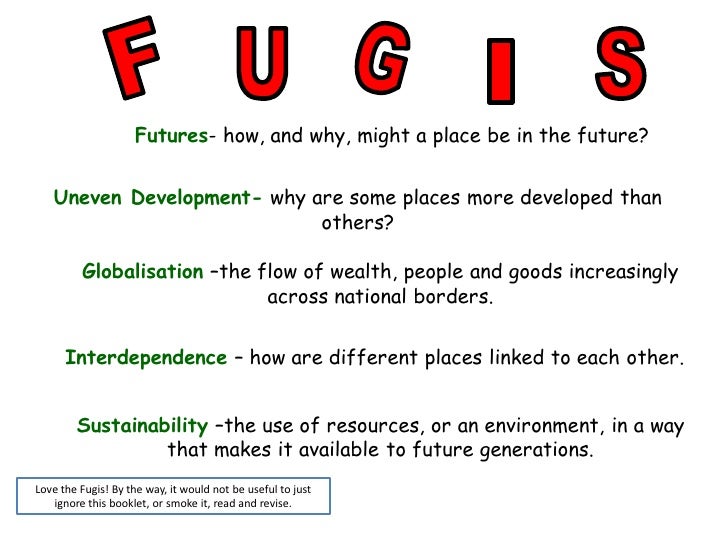 F U G I S

Futures- how, and why, might a place be in the future?

Uneven Development- why are some places more developed than others?

Globalisation –the flow of wealth, people and goods increasingly across national borders.

Interdependence – how are different places linked to each other.

Sustainability –the use of resources, or an environment, in a way that makes it available to future generations.

Love the Fugis! By the way, it would not be useful to just ignore this booklet, or smoke it, read and revise.